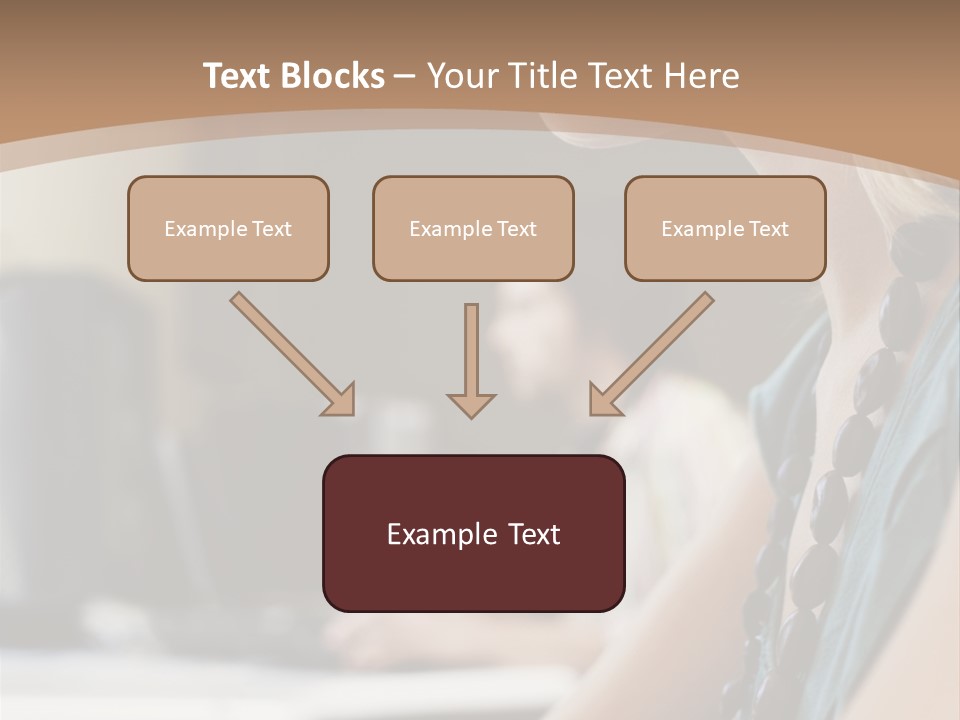 Text Blocks – Your Title Text Here

Example Text

Example Text

Example Text

Example Text